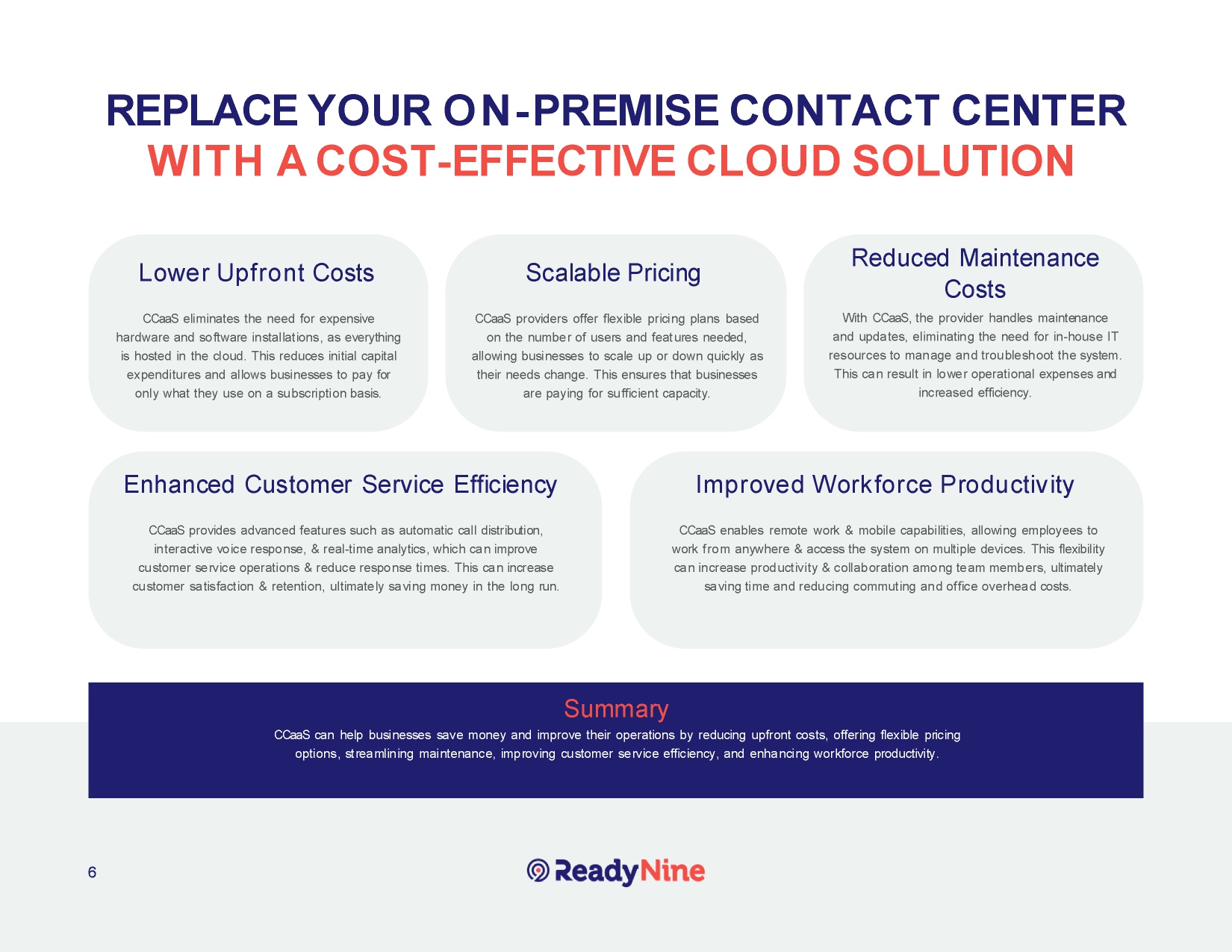 REPLACE YOUR ON-PREMISE CONTACT CENTER
WITH A COST-EFFECTIVE CLOUD SOLUTION

Lower Upfront Costs

CCaaS eliminates the need for expensive hardware and software installations, as everything is hosted in the cloud. This reduces initial capital expenditures and allows businesses to pay for only what they use on a subscription basis.

Scalable Pricing

CCaaS providers offer flexible pricing plans based on the number of users and features needed, allowing businesses to scale up or down quickly as their needs change. This ensures that businesses are paying for sufficient capacity.

Reduced Maintenance Costs

With CCaaS, the provider handles maintenance and updates, eliminating the need for in-house IT resources to manage and troubleshoot the system. This can result in lower operational expenses and increased efficiency.

Enhanced Customer Service Efficiency

CCaaS provides advanced features such as automatic call distribution, interactive voice response, & real-time analytics, which can improve customer service operations & reduce response times. This can increase customer satisfaction & retention, ultimately saving money in the long run.

Improved Workforce Productivity

CCaaS enables remote work & mobile capabilities, allowing employees to work from anywhere & access the system on multiple devices. This flexibility can increase productivity & collaboration among team members, ultimately saving time and reducing commuting and office overhead costs.

Summary

CCaaS can help businesses save money and improve their operations by reducing upfront costs, offering flexible pricing options, streamlining maintenance, improving customer service efficiency, and enhancing workforce productivity.

6

ReadyNine